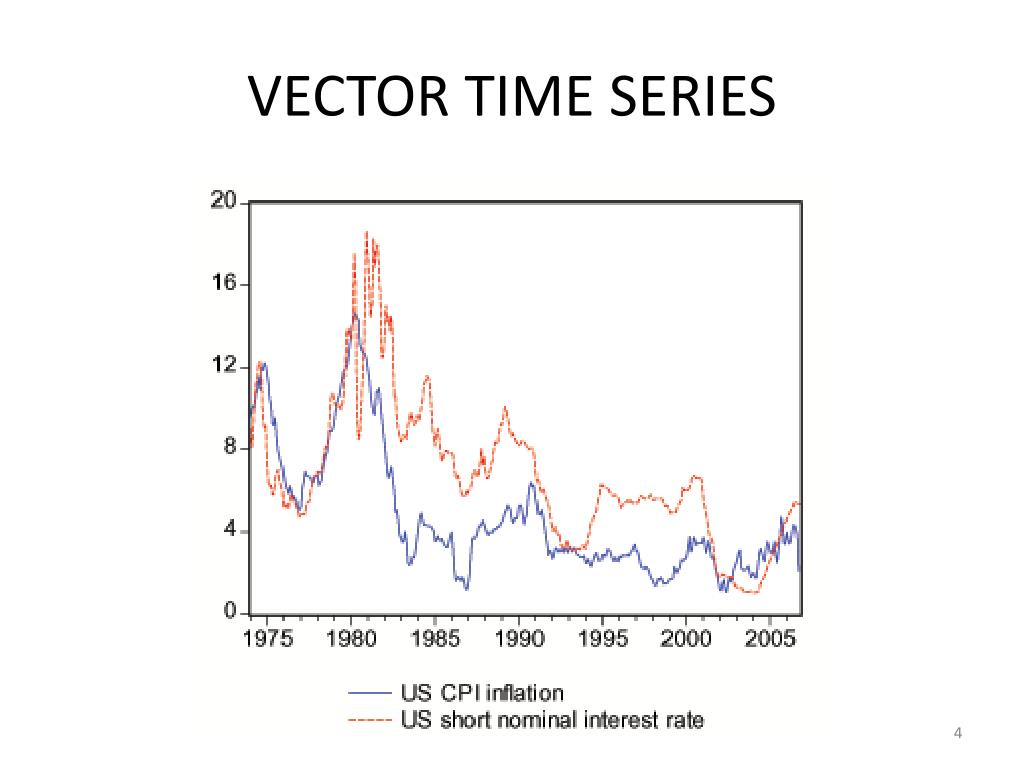 VECTOR TIME SERIES

20
16
12
8
4
0
1975 1980 1985 1990 1995 2000 2005

US CPI inflation
US short nominal interest rate

4